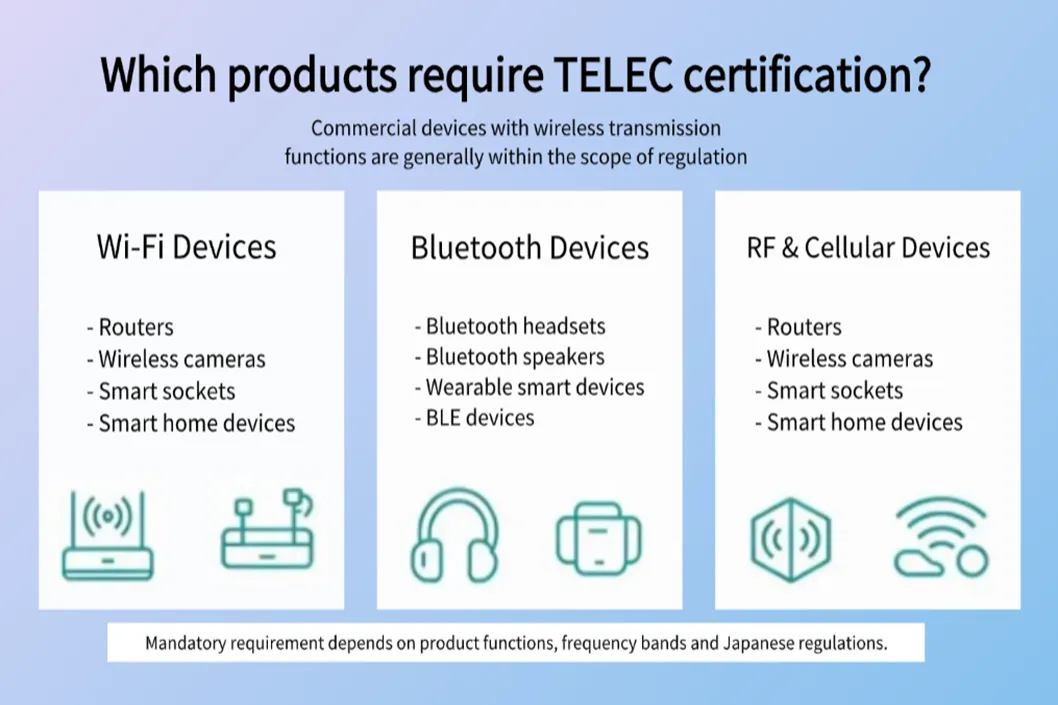 Which products require TELEC certification?

Commercial devices with wireless transmission functions are generally within the scope of regulation

Wi-Fi Devices

- Routers
- Wireless cameras
- Smart sockets
- Smart home devices

Bluetooth Devices

- Bluetooth headsets
- Bluetooth speakers
- Wearable smart devices
- BLE devices

RF & Cellular Devices

- Routers
- Wireless cameras
- Smart sockets
- Smart home devices

Mandatory requirement depends on product functions, frequency bands and Japanese regulations.